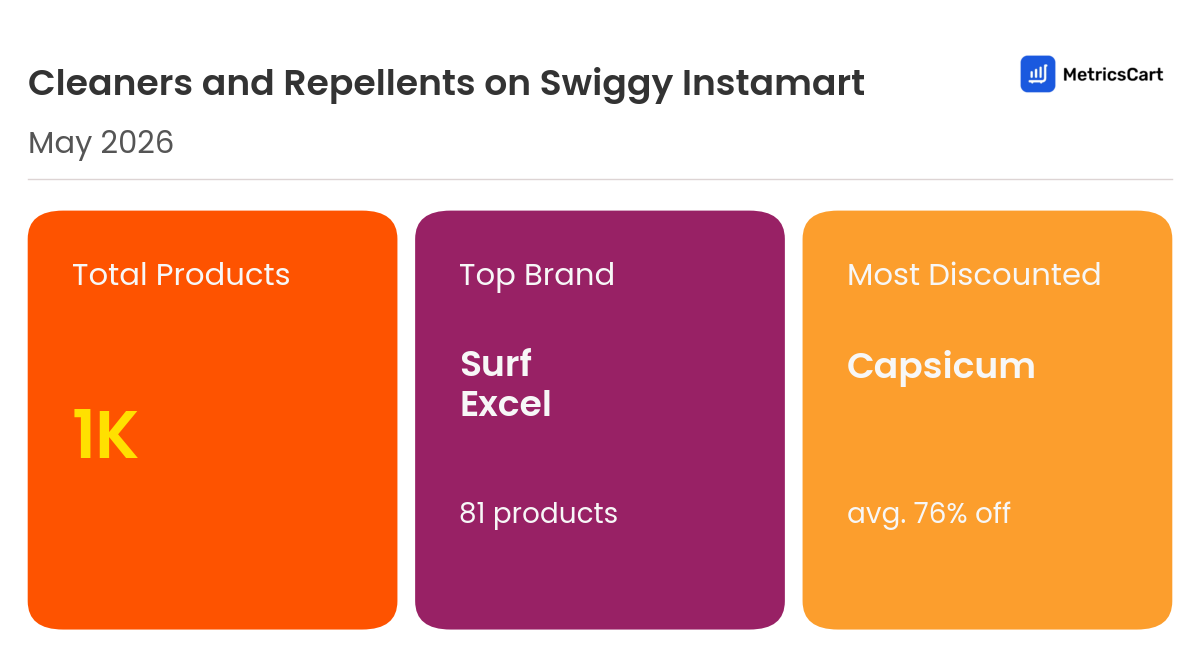 Cleaners and Repellents on Swiggy Instamart

MetricsCart

May 2026

Total Products

1K

Top Brand

Surf Excel

81 products

Most Discounted

Capsicum

avg. 76% off